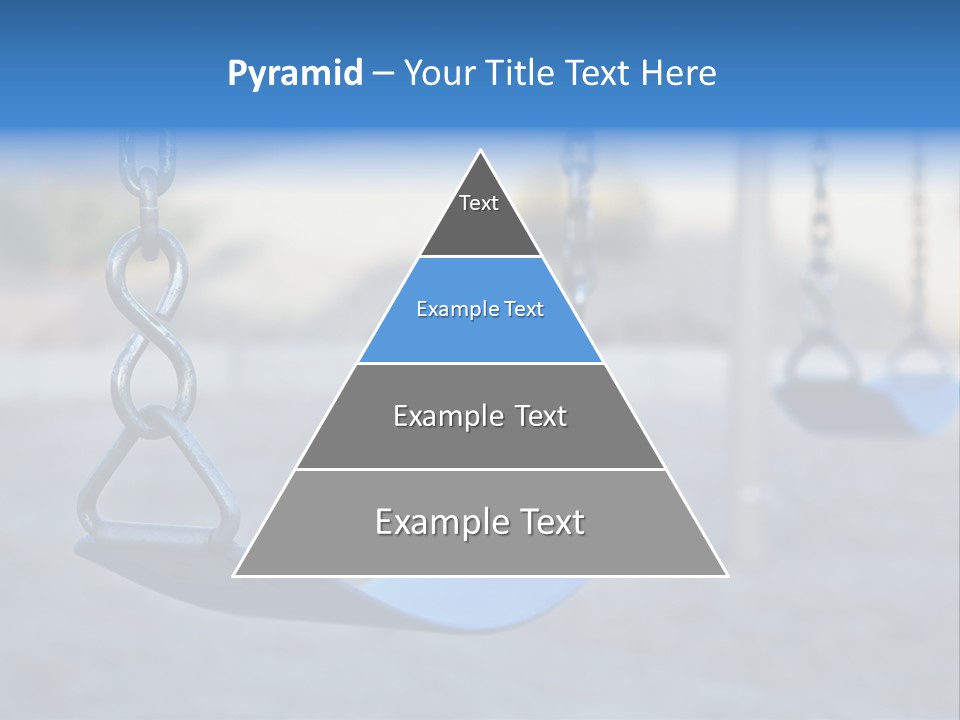 Pyramid – Your Title Text Here

Text

Example Text

Example Text

Example Text